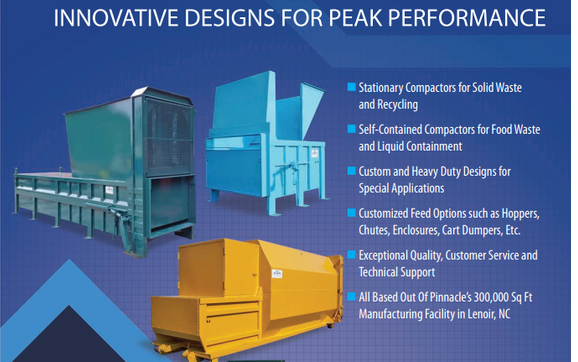 INNOVATIVE DESIGNS FOR PEAK PERFORMANCE

Stationary Compactors for Solid Waste and Recycling

Self-Contained Compactors for Food Waste and Liquid Containment

Custom and Heavy Duty Designs for Special Applications

Customized Feed Options such as Hoppers, Chutes, Enclosures, Cart Dumpers, Etc.

Exceptional Quality, Customer Service and Technical Support

All Based Out Of Pinnacle's 300,000 Sq Ft Manufacturing Facility in Lenoir, NC